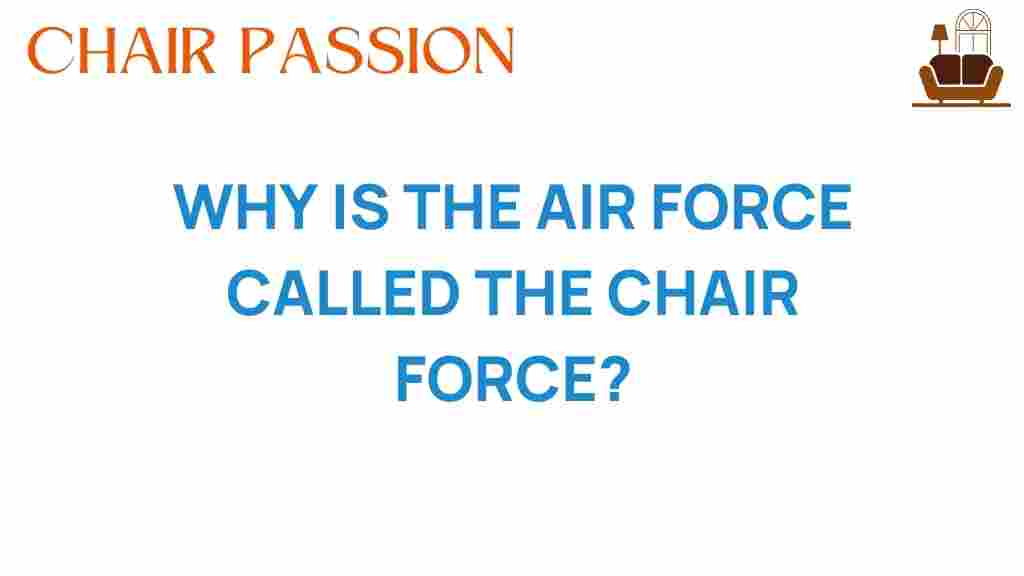 CHAIR PASSION

WHY IS THE AIR FORCE CALLED THE CHAIR FORCE?